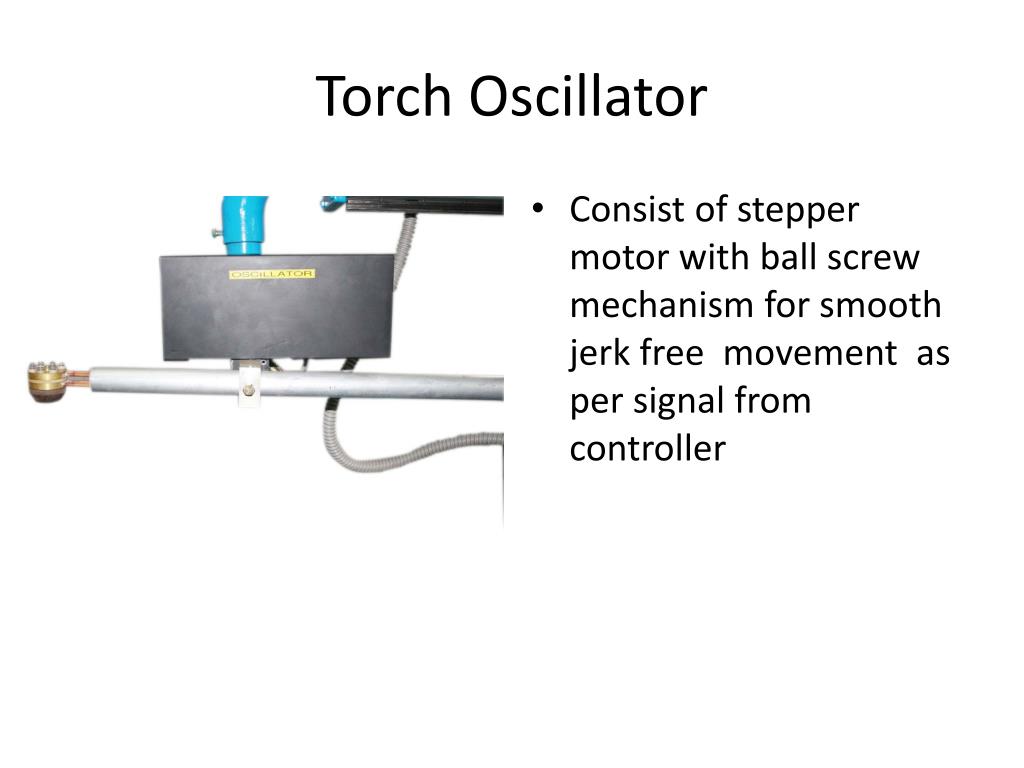 Torch Oscillator

OSCILLATOR

• Consist of stepper motor with ball screw mechanism for smooth jerk free movement as per signal from controller